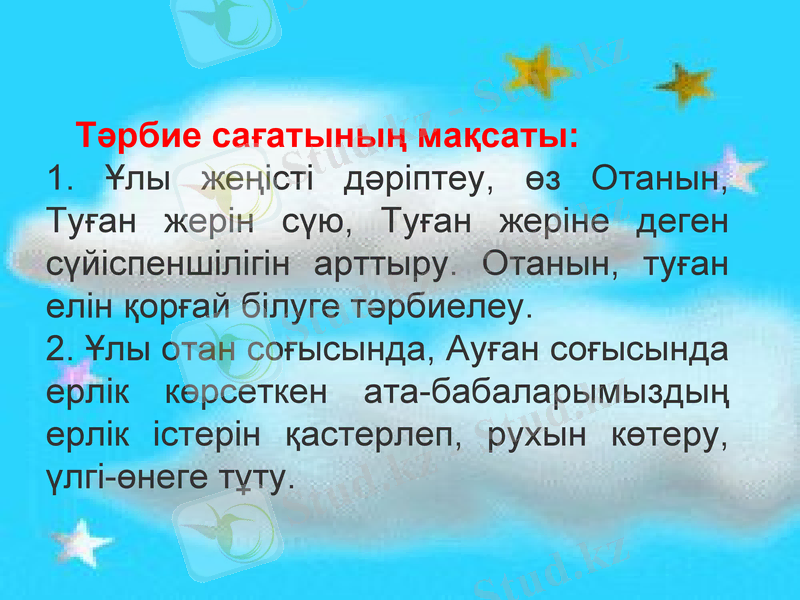 Тәрбие сағатының мақсаты:
1. Ұлы жеңісті дәріптеу, өз Отанын, Туған жерін сүю, Туған жеріне деген сүйіспеншілігін арттыру. Отанын, туған елін қорғай білуге тәрбиелеу.
2. Ұлы отан соғысында, Ауған соғысында ерлік көрсеткен ата-бабаларымыздың ерлік істерін қастерлеп, рухын көтеру, үлгі-өнеге тұту.

Stud.kz